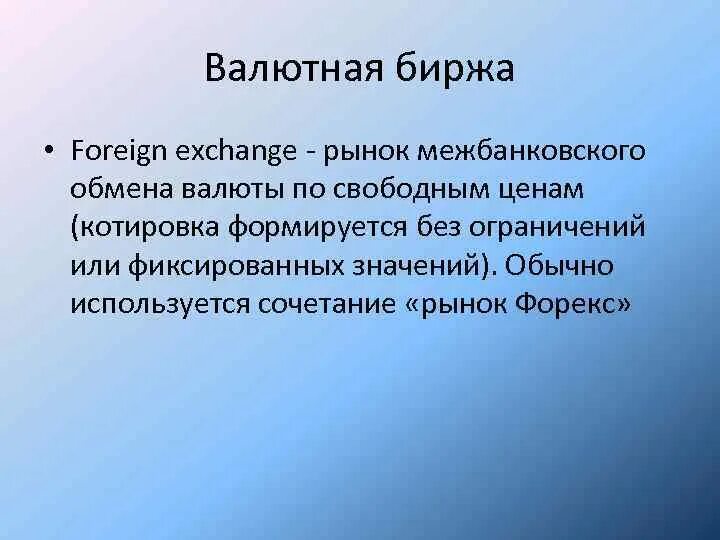 Валютная биржа

• Foreign exchange - рынок межбанковского обмена валюты по свободным ценам (котировка формируется без ограничений или фиксированных значений). Обычно используется сочетание «рынок Форекс»